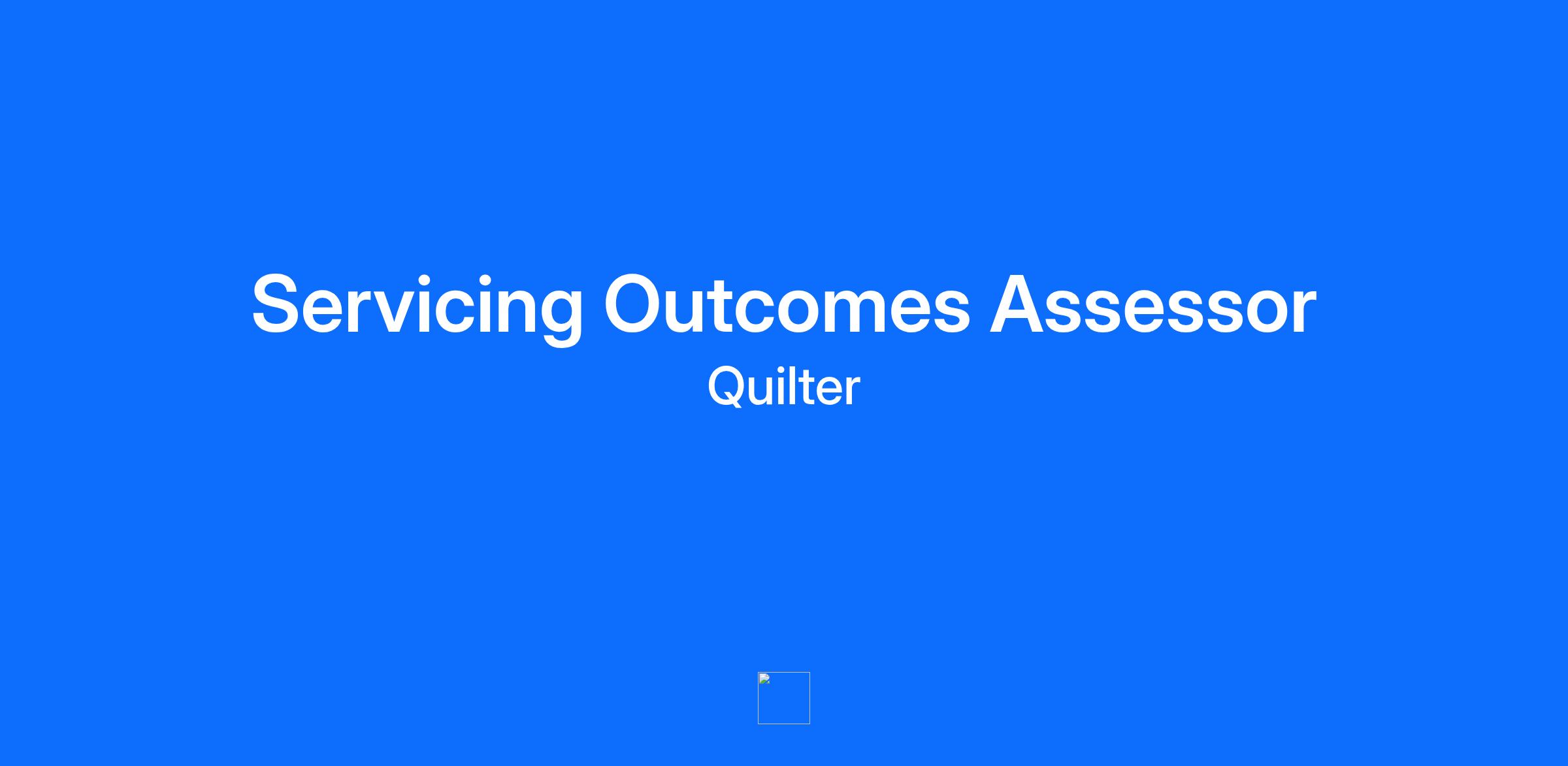 Servicing Outcomes Assessor

Quilter